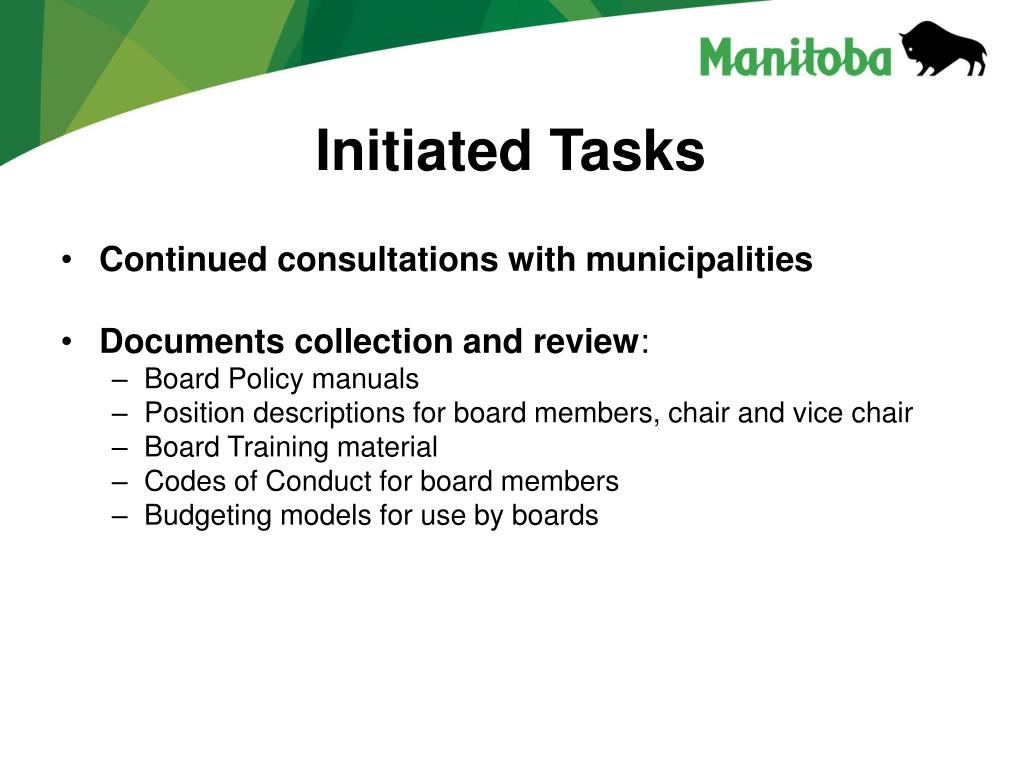 Manitoba

Initiated Tasks

• Continued consultations with municipalities

• Documents collection and review:
– Board Policy manuals
– Position descriptions for board members, chair and vice chair
– Board Training material
– Codes of Conduct for board members
– Budgeting models for use by boards